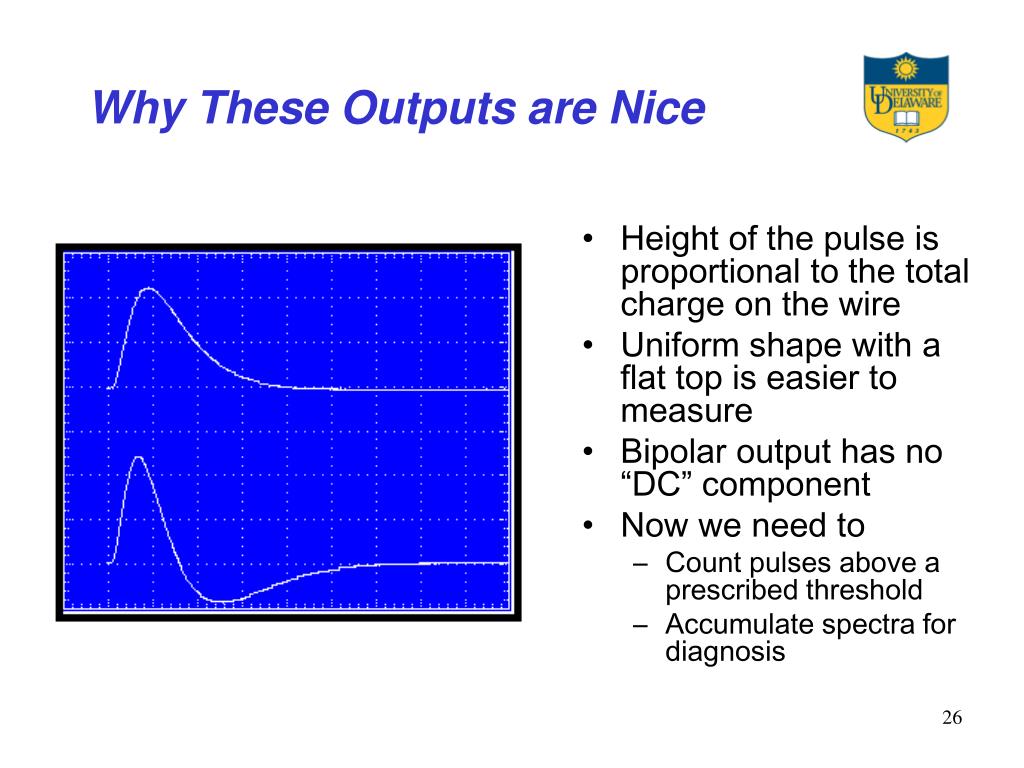 Why These Outputs are Nice

UNIVERSITY OF DELAWARE
1743

• Height of the pulse is proportional to the total charge on the wire
• Uniform shape with a flat top is easier to measure
• Bipolar output has no “DC” component
• Now we need to
– Count pulses above a prescribed threshold
– Accumulate spectra for diagnosis

26